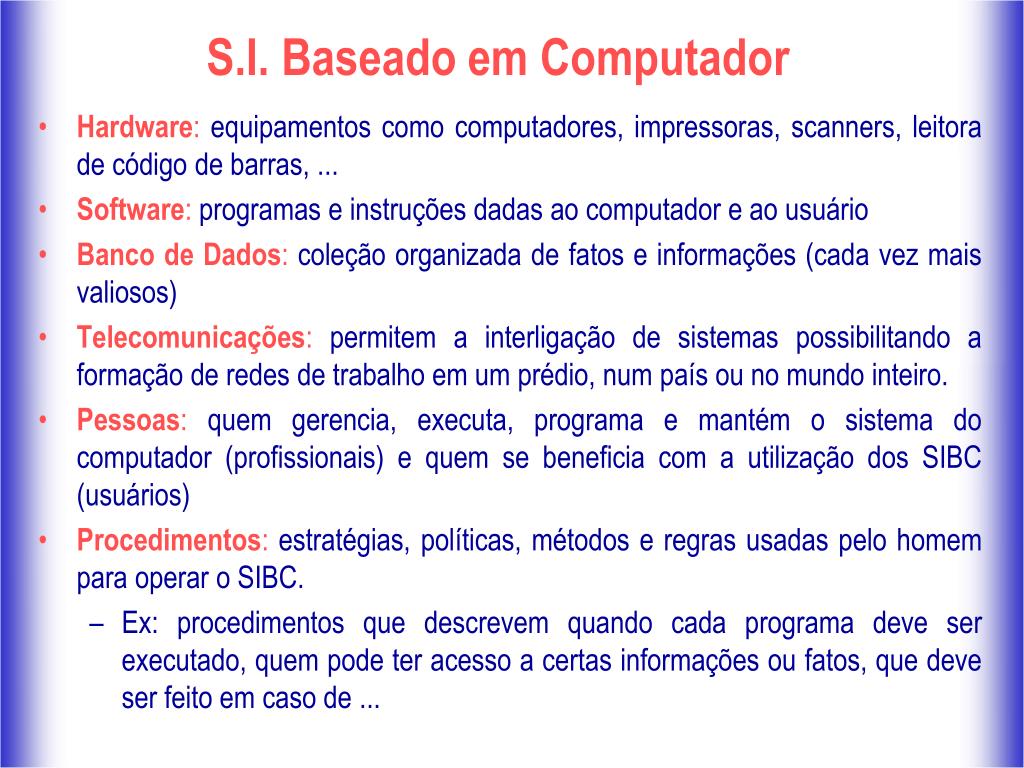 S.I. Baseado em Computador

• Hardware: equipamentos como computadores, impressoras, scanners, leitora de código de barras, ...
• Software: programas e instruções dadas ao computador e ao usuário
• Banco de Dados: coleção organizada de fatos e informações (cada vez mais valiosos)
• Telecomunicações: permitem a interligação de sistemas possibilitando a formação de redes de trabalho em um prédio, num país ou no mundo inteiro.
• Pessoas: quem gerencia, executa, programa e mantém o sistema do computador (profissionais) e quem se beneficia com a utilização dos SIBC (usuários)
• Procedimentos: estratégias, políticas, métodos e regras usadas pelo homem para operar o SIBC.
– Ex: procedimentos que descrevem quando cada programa deve ser executado, quem pode ter acesso a certas informações ou fatos, que deve ser feito em caso de ...